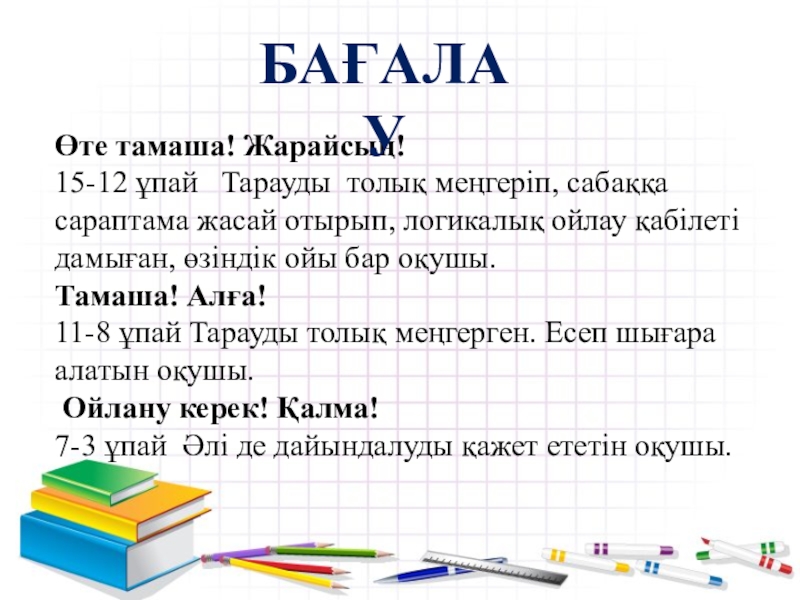 БАҒАЛАУ

Өте тамаша! Жарайсың!
15-12 ұпай Тарауды толық меңгеріп, сабаққа сараптама жасай отырып, логикалық ойлау қабілеті дамыған, өзіндік ойы бар оқушы.
Тамаша! Алға!
11-8 ұпай Тарауды толық меңгерген. Есеп шығара алатын оқушы.
Ойлану керек! Қалма!
7-3 ұпай Әлі де дайындалуды қажет ететін оқушы.